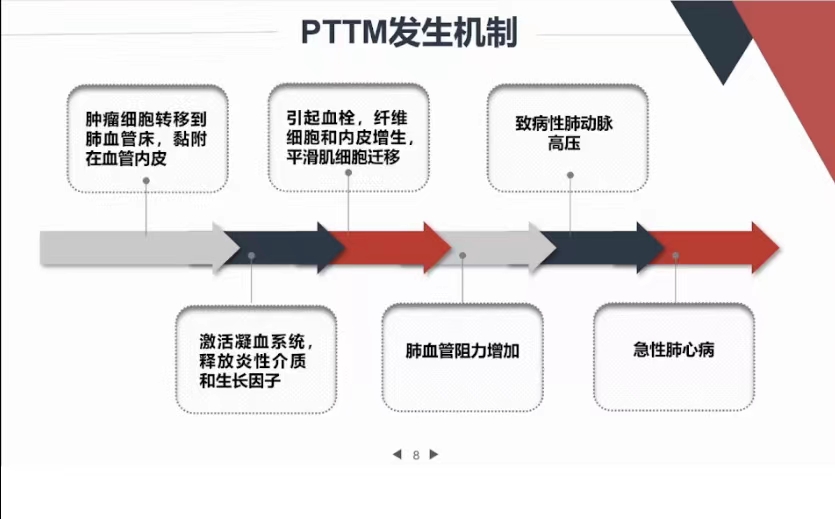 PTTM发生机制

肿瘤细胞转移到肺血管床，黏附在血管内皮

激活凝血系统，释放炎性介质和生长因子

引起血栓，纤维细胞和内皮增生，平滑肌细胞迁移

肺血管阻力增加

致病性肺动脉高压

急性肺心病

◀ 8 ▶